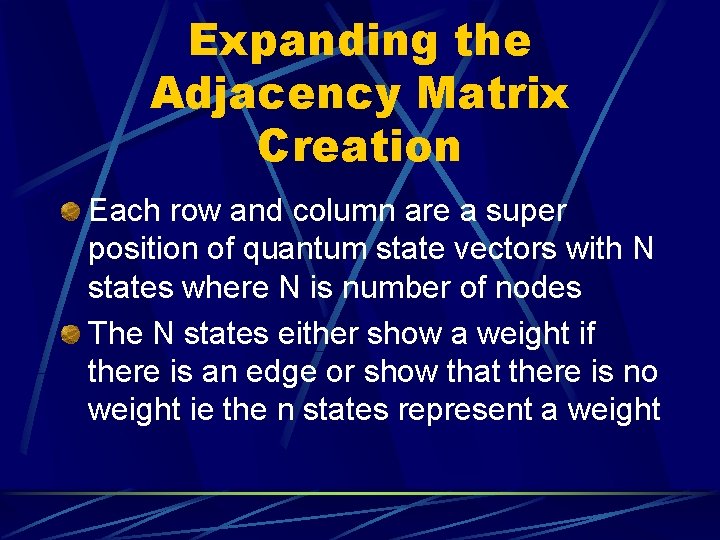 Expanding the Adjacency Matrix Creation

Each row and column are a super position of quantum state vectors with N states where N is number of nodes

The N states either show a weight if there is an edge or show that there is no weight ie the n states represent a weight